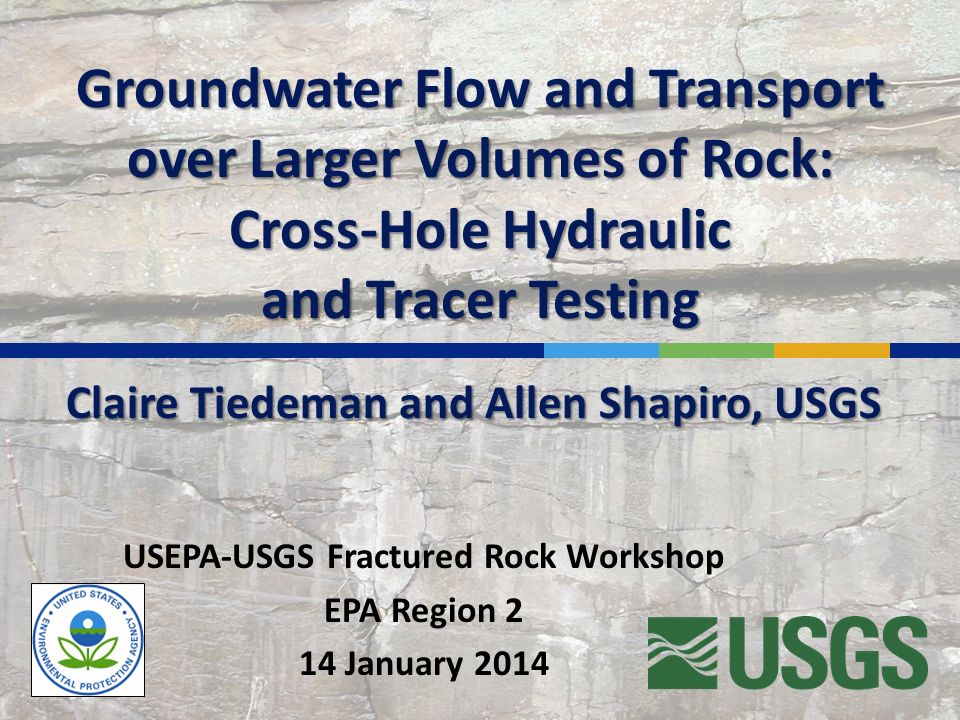 Groundwater Flow and Transport over Larger Volumes of Rock: Cross-Hole Hydraulic and Tracer Testing

Claire Tiedeman and Allen Shapiro, USGS

USEPA-USGS Fractured Rock Workshop
EPA Region 2
14 January 2014

UNITED STATES ENVIRONMENTAL PROTECTION AGENCY

USGS